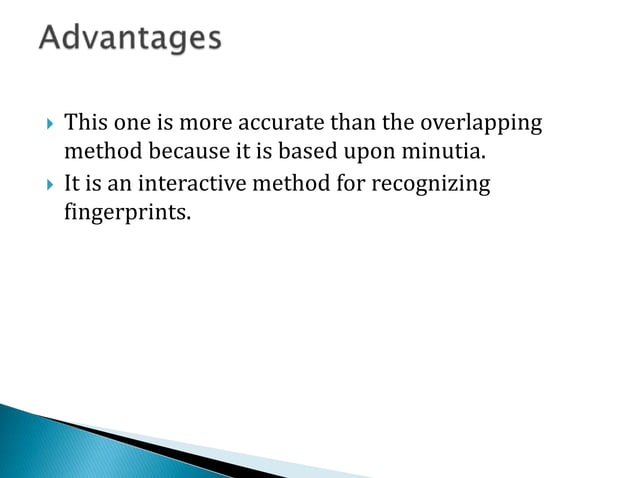 Advantages

This one is more accurate than the overlapping method because it is based upon minutia.

It is an interactive method for recognizing fingerprints.